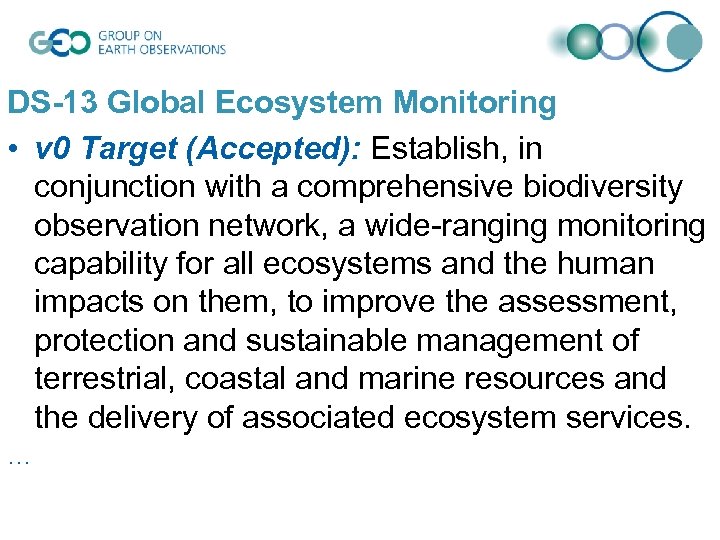 GEO GROUP ON EARTH OBSERVATIONS

DS-13 Global Ecosystem Monitoring

• v0 Target (Accepted): Establish, in conjunction with a comprehensive biodiversity observation network, a wide-ranging monitoring capability for all ecosystems and the human impacts on them, to improve the assessment, protection and sustainable management of terrestrial, coastal and marine resources and the delivery of associated ecosystem services.

…